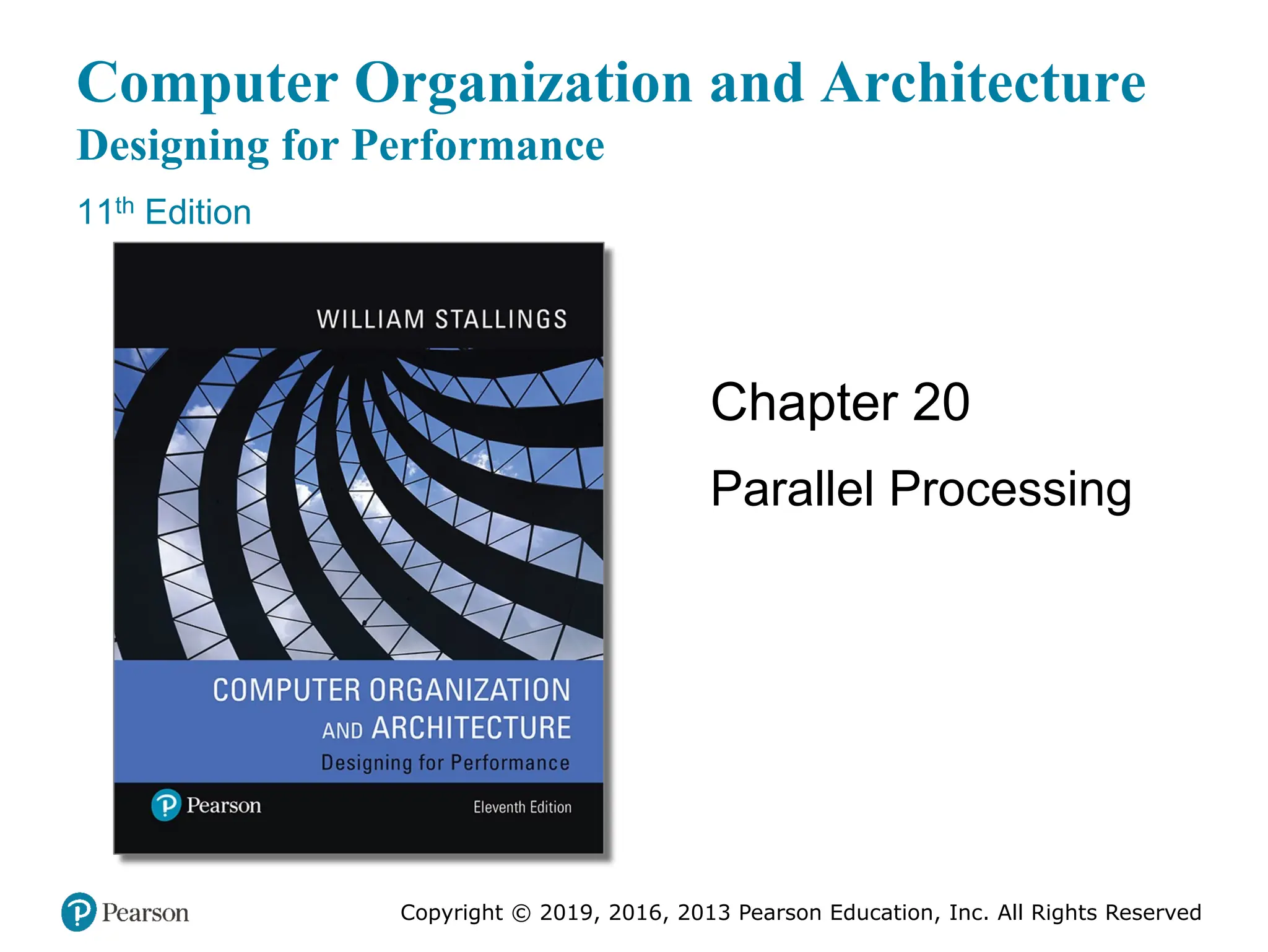 Computer Organization and Architecture
Designing for Performance

11th Edition

WILLIAM STALLINGS

COMPUTER ORGANIZATION AND ARCHITECTURE
Designing for Performance

Pearson

Eleventh Edition

Chapter 20

Parallel Processing

Pearson

Copyright © 2019, 2016, 2013 Pearson Education, Inc. All Rights Reserved